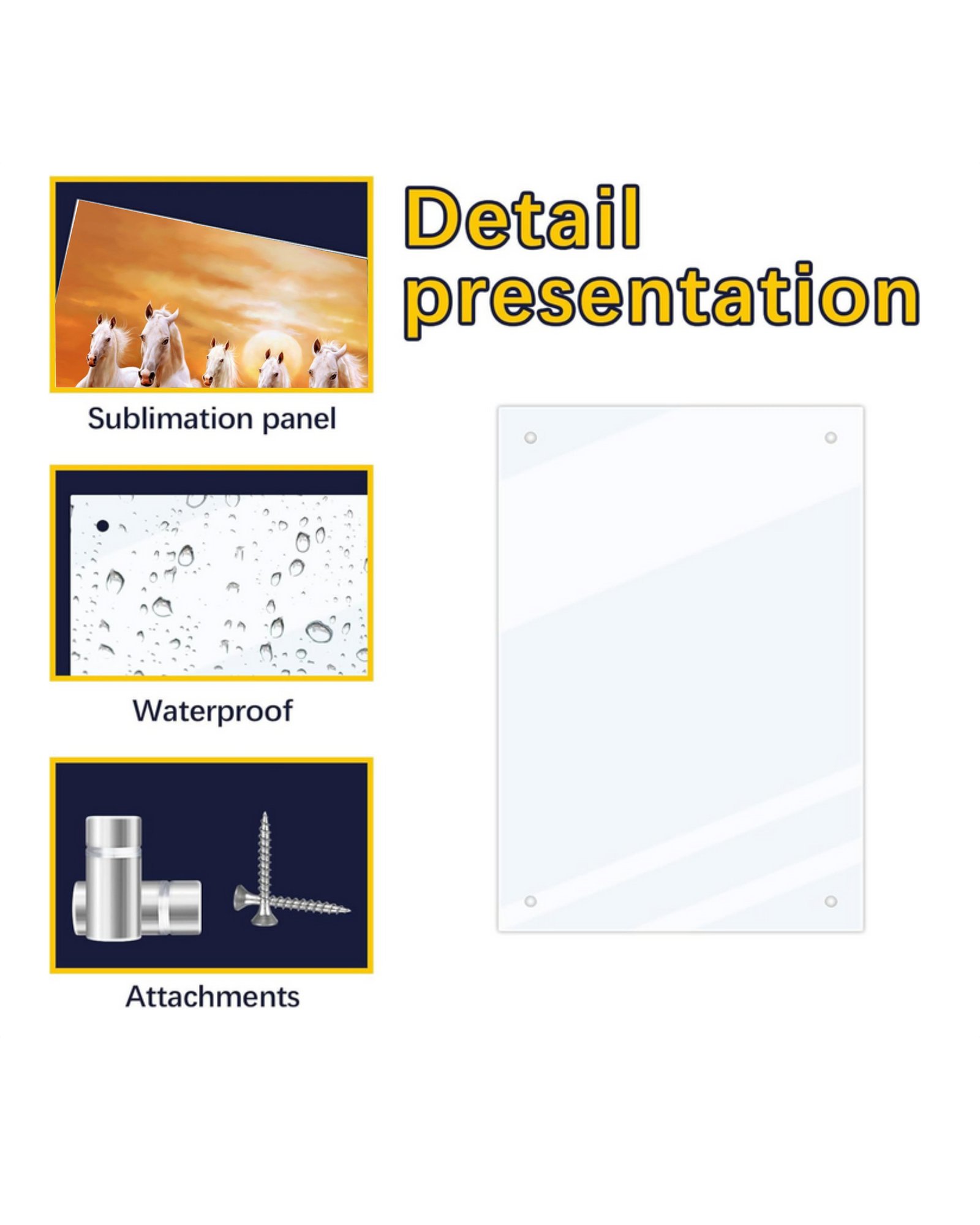 Detail presentation

Sublimation panel

Waterproof

Attachments